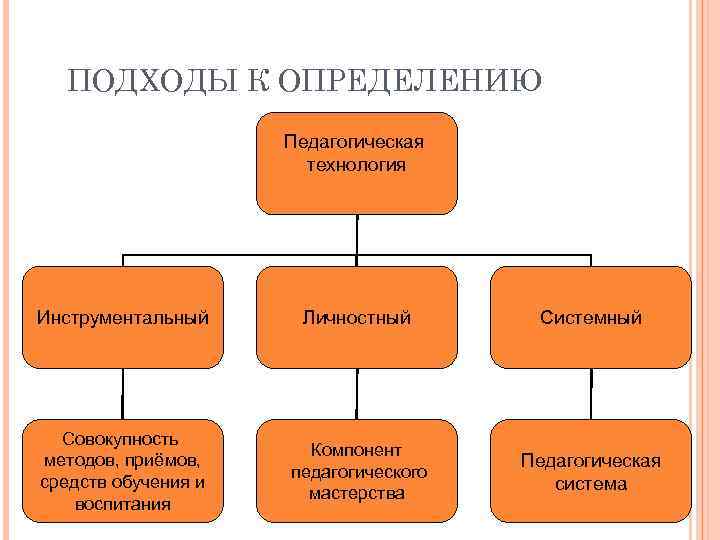 ПОДХОДЫ К ОПРЕДЕЛЕНИЮ

Педагогическая технология

Инструментальный

Личностный

Системный

Совокупность методов, приёмов, средств обучения и воспитания

Компонент педагогического мастерства

Педагогическая система